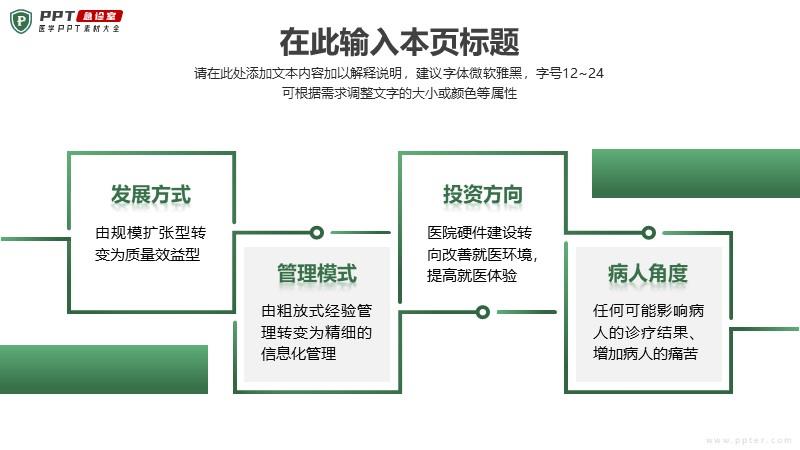 PPT 急诊室
医学PPT素材大全

在此输入本页标题

请在此处添加文本内容加以解释说明，建议字体微软雅黑，字号12~24
可根据需求调整文字的大小或颜色等属性

发展方式

由规模扩张型转变为质量效益型

管理模式

由粗放式经验管理转变为精细的信息化管理

投资方向

医院硬件建设转向改善就医环境，提高就医体验

病人角度

任何可能影响病人的诊疗结果、增加病人的痛苦

www.ppter.com